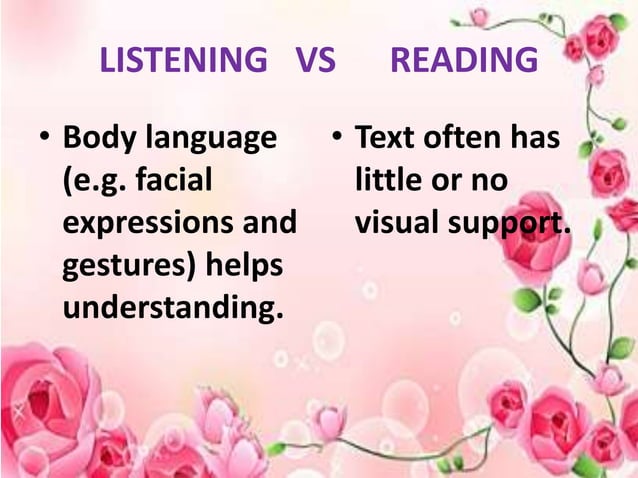 LISTENING VS READING

• Body language (e.g. facial expressions and gestures) helps understanding.

• Text often has little or no visual support.